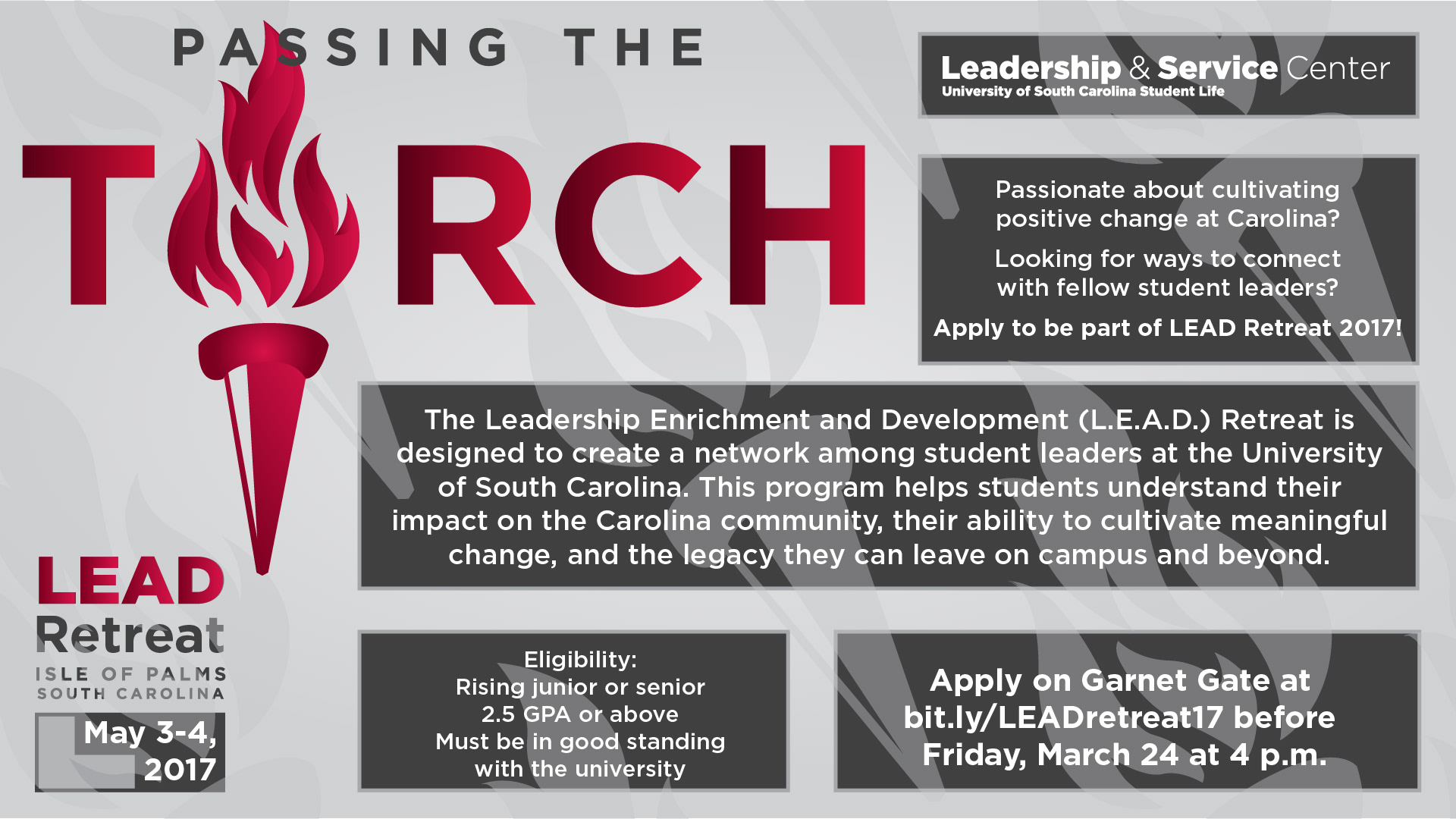 PASSING THE

TORCH

Leadership & Service Center
University of South Carolina Student Life

Passionate about cultivating positive change at Carolina?

Looking for ways to connect with fellow student leaders?

Apply to be part of LEAD Retreat 2017!

The Leadership Enrichment and Development (L.E.A.D.) Retreat is designed to create a network among student leaders at the University of South Carolina. This program helps students understand their impact on the Carolina community, their ability to cultivate meaningful change, and the legacy they can leave on campus and beyond.

LEAD
Retreat
ISLE OF PALMS
SOUTH CAROLINA

May 3-4, 2017

Eligibility:
Rising junior or senior
2.5 GPA or above
Must be in good standing with the university

Apply on Garnet Gate at bit.ly/LEADretreat17 before Friday, March 24 at 4 p.m.